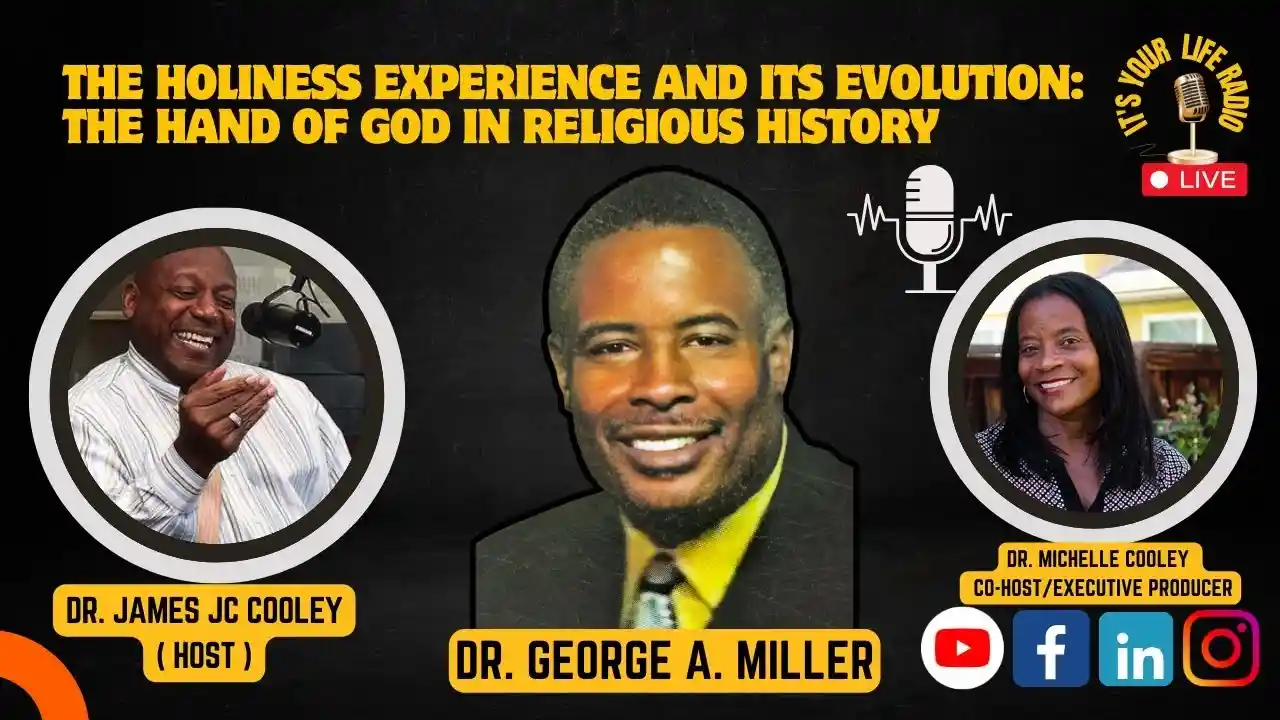 THE HOLINESS EXPERIENCE AND ITS EVOLUTION: THE HAND OF GOD IN RELIGIOUS HISTORY

IT'S YOUR LIFE RADIO

LIVE

DR. JAMES JC COOLEY ( HOST )

DR. GEORGE A. MILLER

DR. MICHELLE COOLEY CO-HOST/EXECUTIVE PRODUCER

f

in